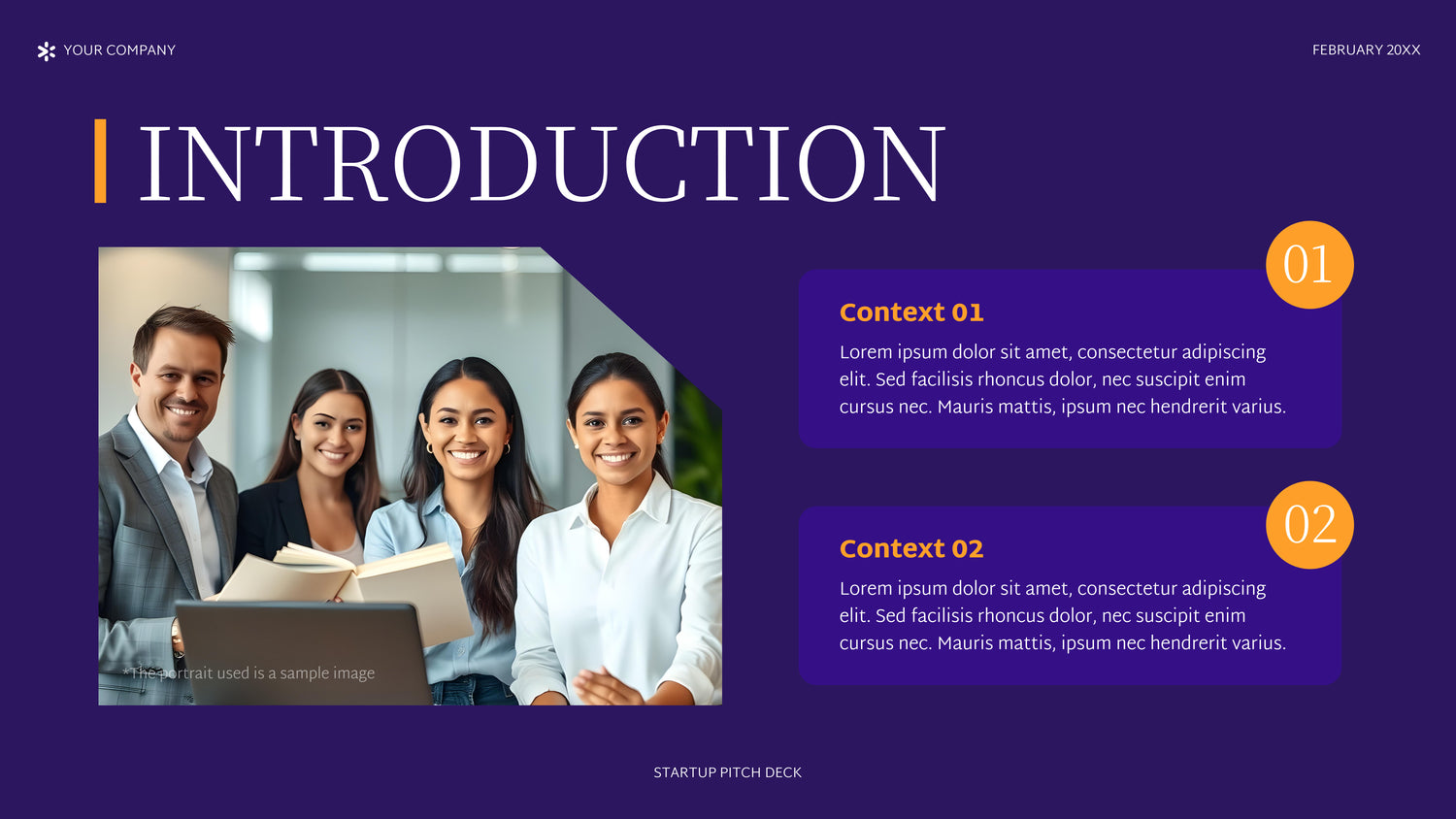 YOUR COMPANY

FEBRUARY 20XX

INTRODUCTION

*The portrait used is a sample image

01

Context 01

Lorem ipsum dolor sit amet, consectetur adipiscing elit. Sed facilisis rhoncus dolor, nec suscipit enim cursus nec. Mauris mattis, ipsum nec hendrerit varius.

02

Context 02

Lorem ipsum dolor sit amet, consectetur adipiscing elit. Sed facilisis rhoncus dolor, nec suscipit enim cursus nec. Mauris mattis, ipsum nec hendrerit varius.

STARTUP PITCH DECK